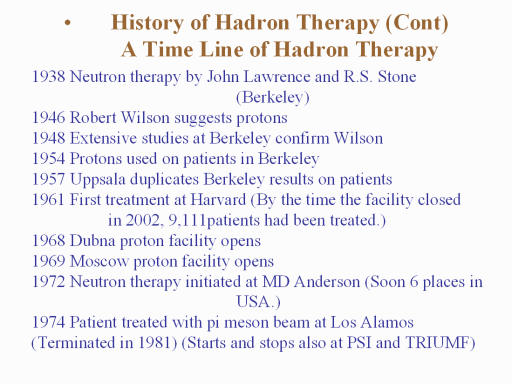 • History of Hadron Therapy (Cont)
A Time Line of Hadron Therapy

1938 Neutron therapy by John Lawrence and R.S. Stone (Berkeley)
1946 Robert Wilson suggests protons
1948 Extensive studies at Berkeley confirm Wilson
1954 Protons used on patients in Berkeley
1957 Uppsala duplicates Berkeley results on patients
1961 First treatment at Harvard (By the time the facility closed in 2002, 9,111patients had been treated.)
1968 Dubna proton facility opens
1969 Moscow proton facility opens
1972 Neutron therapy initiated at MD Anderson (Soon 6 places in USA.)
1974 Patient treated with pi meson beam at Los Alamos (Terminated in 1981) (Starts and stops also at PSI and TRIUMF)